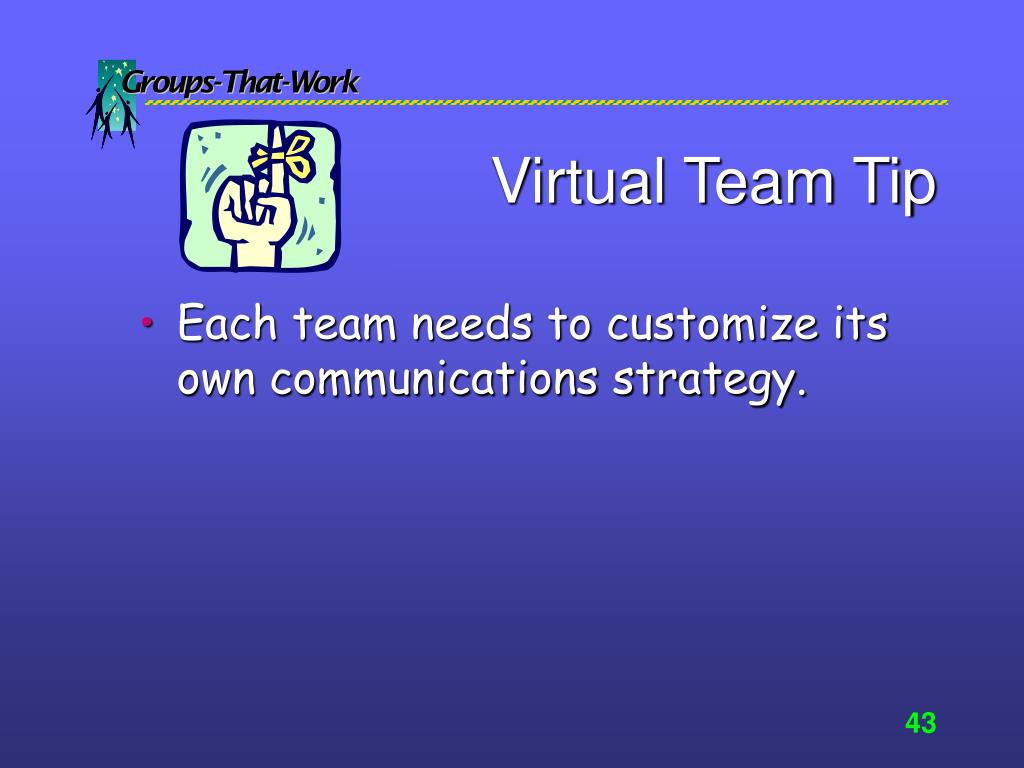 Groups-That-Work

Virtual Team Tip

• Each team needs to customize its own communications strategy.

43